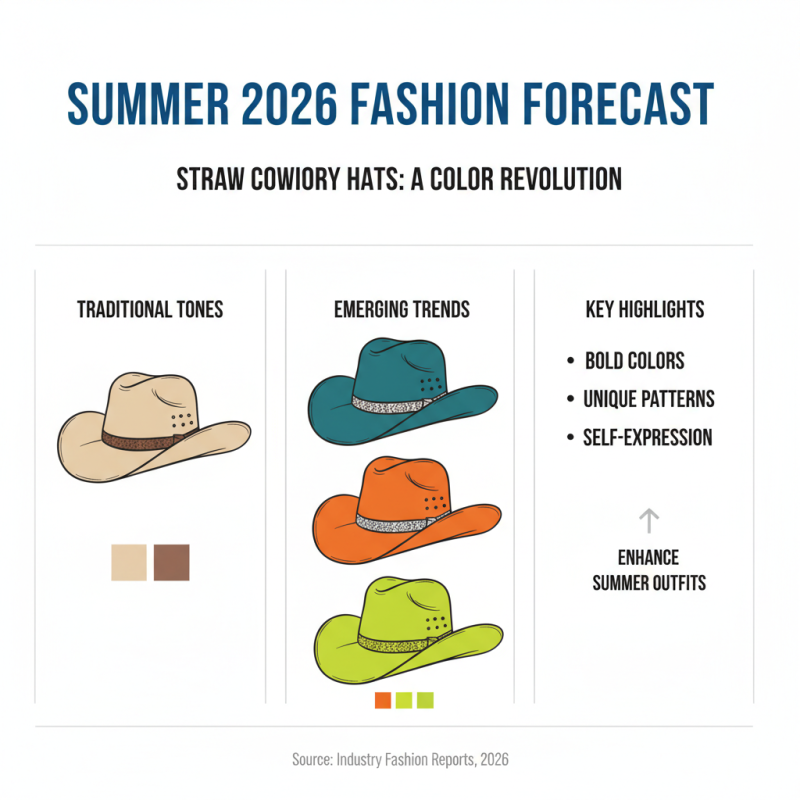 SUMMER 2026 FASHION FORECAST

STRAW COWIORY HATS: A COLOR REVOLUTION

TRADITIONAL TONES

EMERGING TRENDS

KEY HIGHLIGHTS

• BOLD COLORS
• UNIQUE PATTERNS
• SELF-EXPRESSION

ENHANCE SUMMER OUTFITS

Source: Industry Fashion Reports, 2026